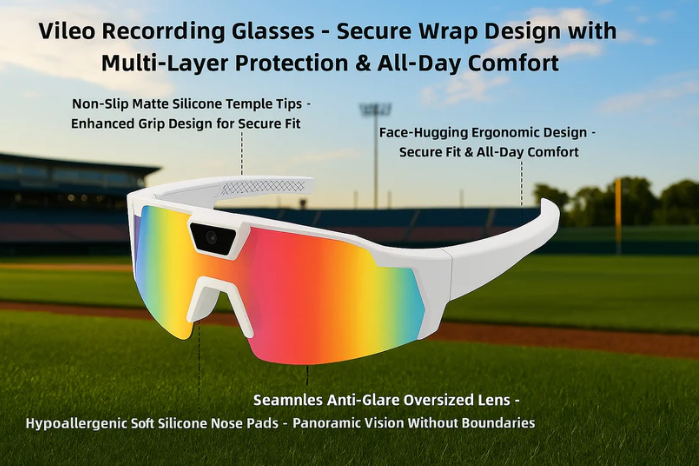 Vileo Recorrding Glasses - Secure Wrap Design with Multi-Layer Protection & All-Day Comfort

Non-Slip Matte Silicone Temple Tips - Enhanced Grip Design for Secure Fit

Face-Hugging Ergonomic Design - Secure Fit & All-Day Comfort

Seamnles Anti-Glare Oversized Lens - Panoramic Vision Without Boundaries

Hypoallergenic Soft Silicone Nose Pads -